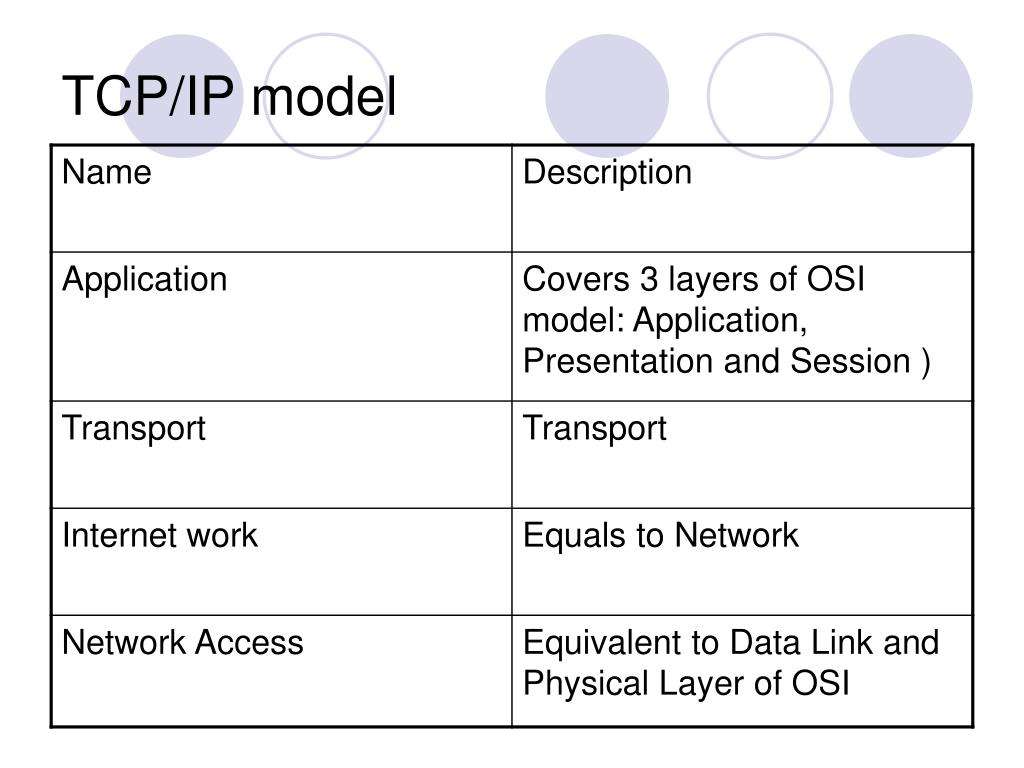 TCP/IP model

| Name | Description |
|---|---|
| Application | Covers 3 layers of OSI model: Application, Presentation and Session ) |
| Transport | Transport |
| Internet work | Equals to Network |
| Network Access | Equivalent to Data Link and Physical Layer of OSI |